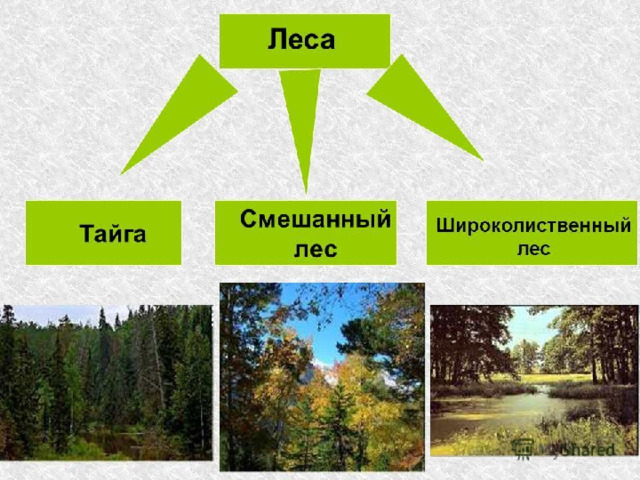 Леса

Тайга

Смешанный лес

Широколиственный лес

MyShared